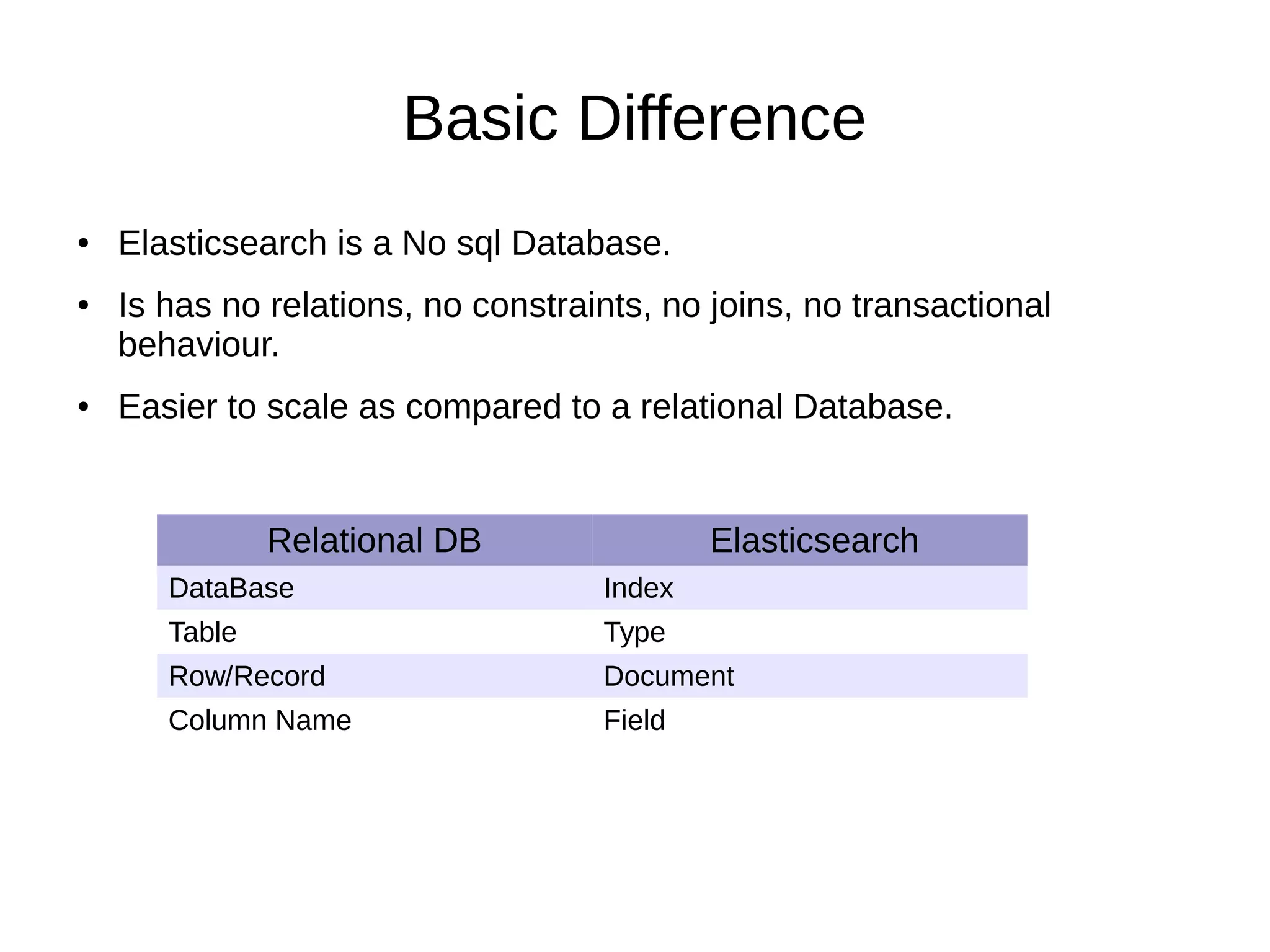 Basic Difference

• Elasticsearch is a No sql Database.

• Is has no relations, no constraints, no joins, no transactional behaviour.

• Easier to scale as compared to a relational Database.

| Relational DB | Elasticsearch |
|---|---|
| DataBase | Index |
| Table | Type |
| Row/Record | Document |
| Column Name | Field |